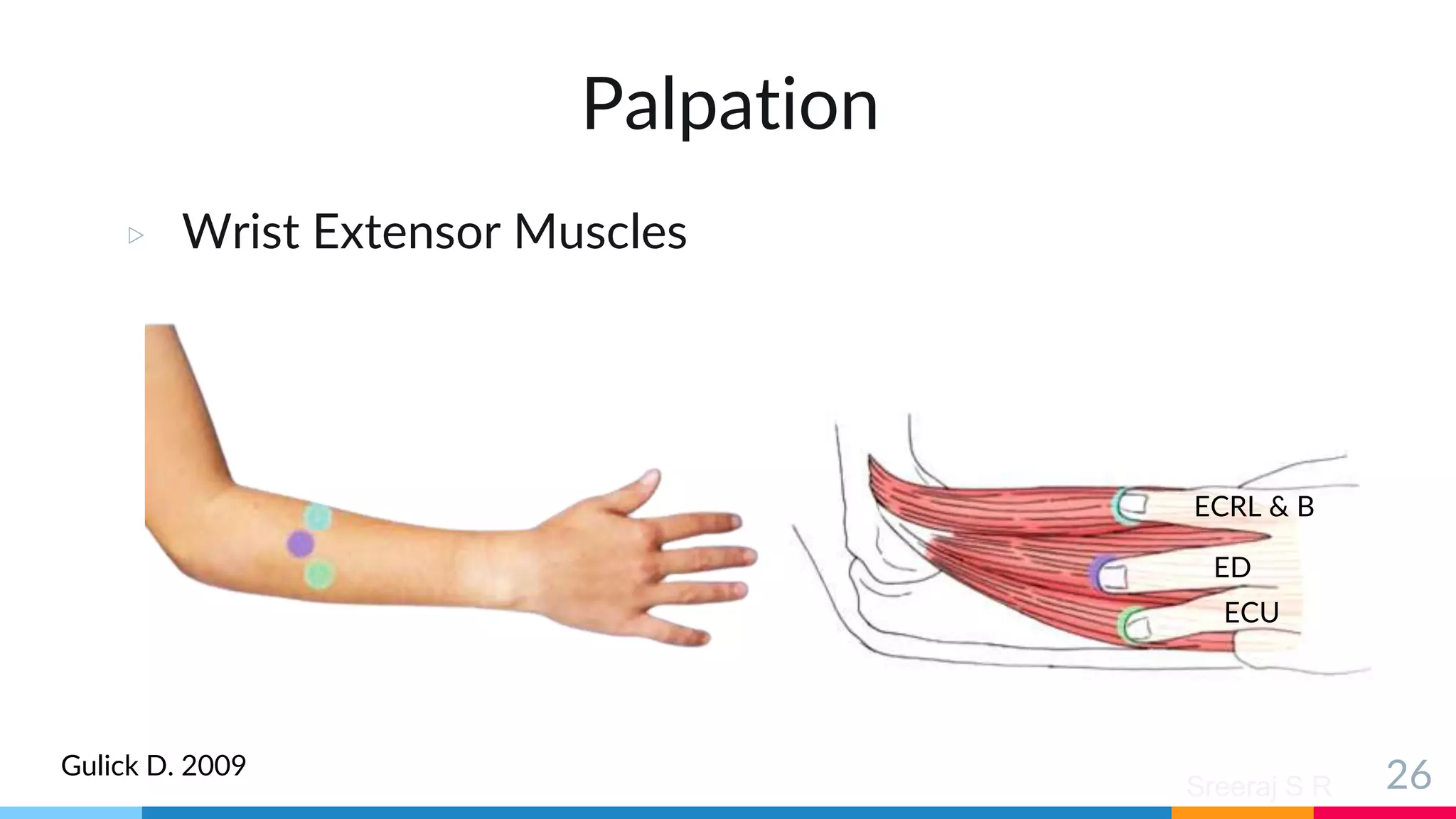 Palpation

▷ Wrist Extensor Muscles

ECRL & B

ED

ECU

Gulick D. 2009

Sreeraj S R

26